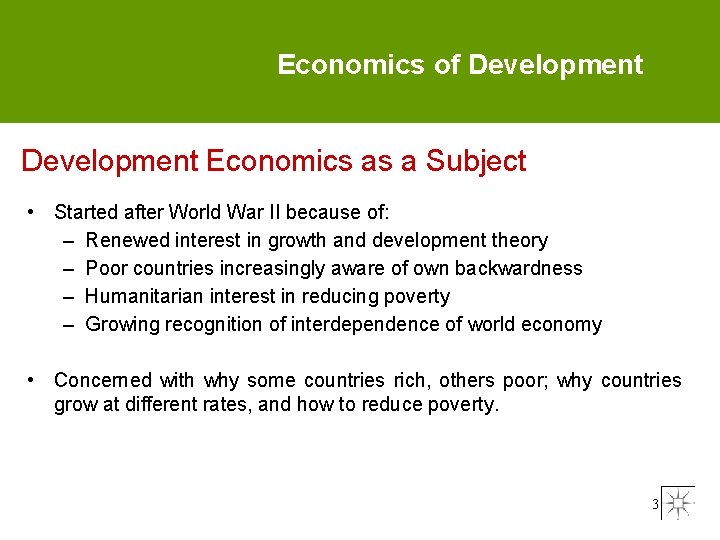 Economics of Development

Development Economics as a Subject

• Started after World War II because of:
  – Renewed interest in growth and development theory
  – Poor countries increasingly aware of own backwardness
  – Humanitarian interest in reducing poverty
  – Growing recognition of interdependence of world economy

• Concerned with why some countries rich, others poor; why countries grow at different rates, and how to reduce poverty.

3